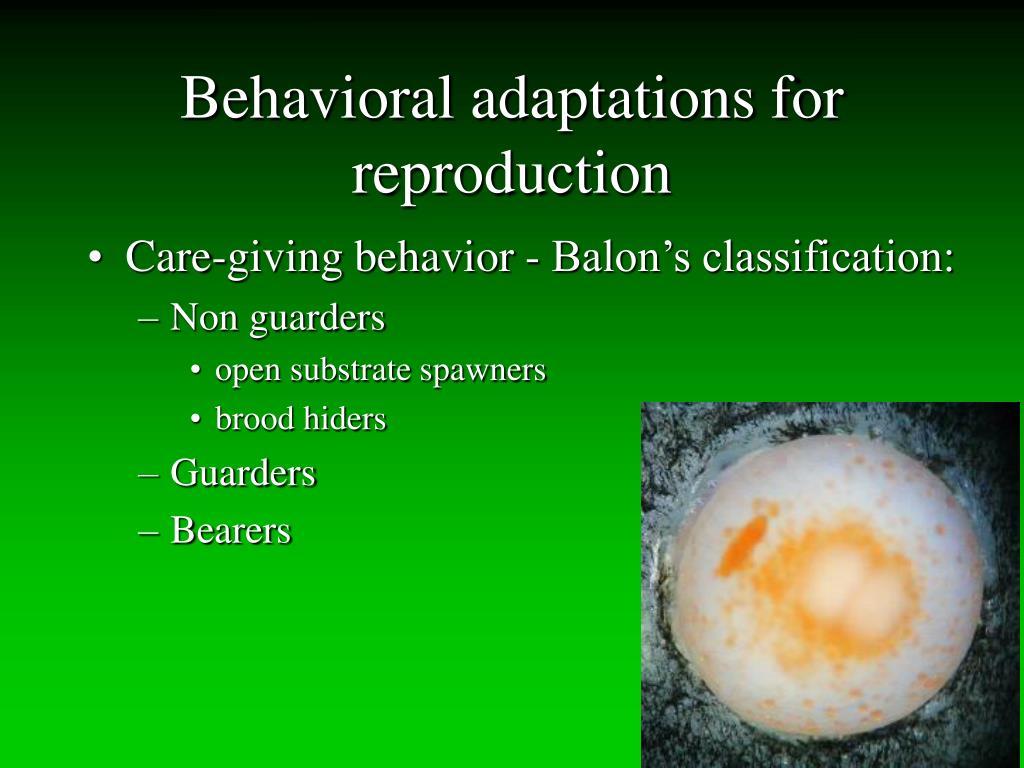 Behavioral adaptations for reproduction

• Care-giving behavior - Balon’s classification:
– Non guarders
• open substrate spawners
• brood hiders
– Guarders
– Bearers